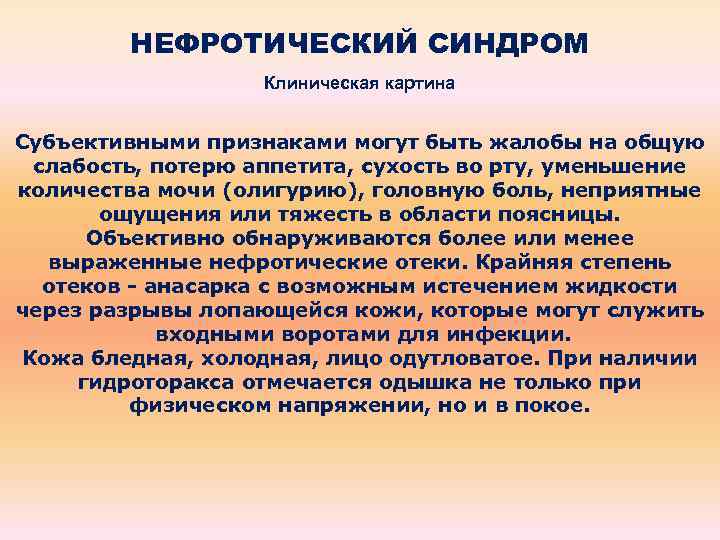 НЕФРОТИЧЕСКИЙ СИНДРОМ

Клиническая картина

Субъективными признаками могут быть жалобы на общую слабость, потерю аппетита, сухость во рту, уменьшение количества мочи (олигурию), головную боль, неприятные ощущения или тяжесть в области поясницы.
Объективно обнаруживаются более или менее выраженные нефротические отеки. Крайняя степень отеков - анасарка с возможным истечением жидкости через разрывы лопающейся кожи, которые могут служить входными воротами для инфекции.
Кожа бледная, холодная, лицо одутловатое. При наличии гидроторакса отмечается одышка не только при физическом напряжении, но и в покое.